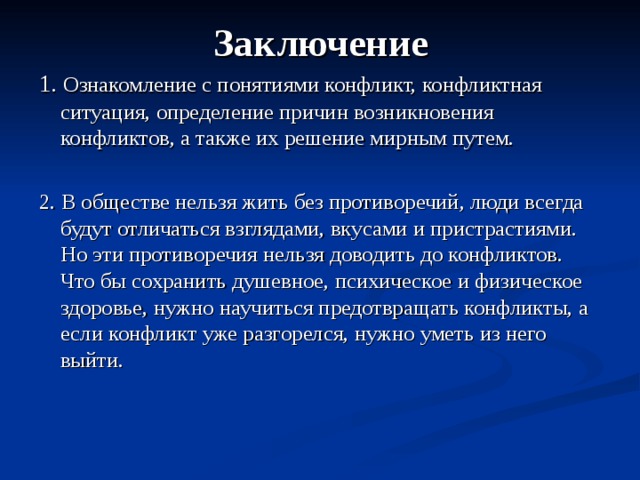 Заключение

1. Ознакомление с понятиями конфликт, конфликтная ситуация, определение причин возникновения конфликтов, а также их решение мирным путем.

2. В обществе нельзя жить без противоречий, люди всегда будут отличаться взглядами, вкусами и пристрастиями. Но эти противоречия нельзя доводить до конфликтов. Что бы сохранить душевное, психическое и физическое здоровье, нужно научиться предотвращать конфликты, а если конфликт уже разгорелся, нужно уметь из него выйти.